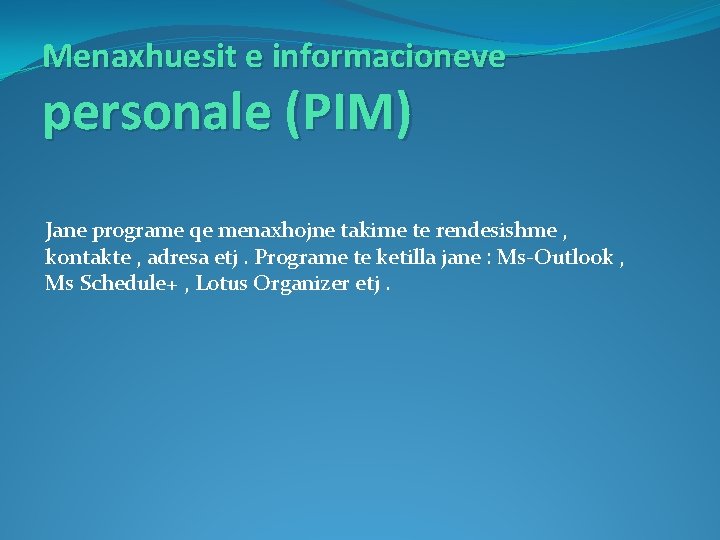 Menaxhuesit e informacioneve personale (PIM)

Jane programe qe menaxhojne takime te rendesishme , kontakte , adresa etj . Programe te ketilla jane : Ms-Outlook , Ms Schedule+ , Lotus Organizer etj .